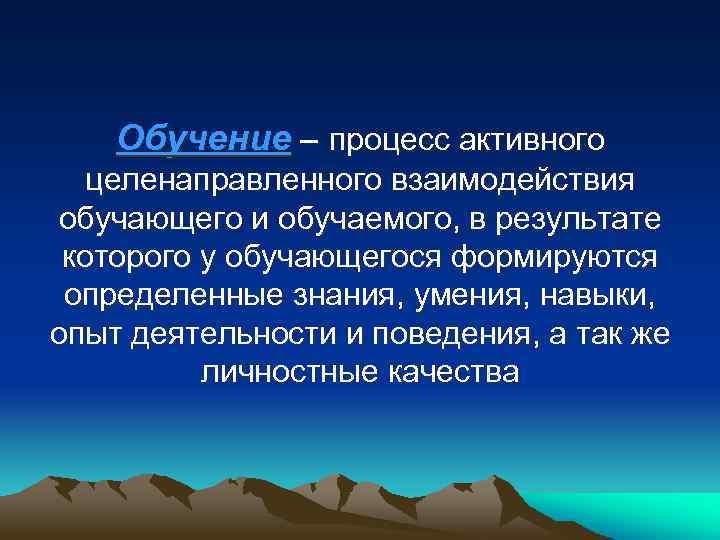 Обучение – процесс активного целенаправленного взаимодействия обучающего и обучаемого, в результате которого у обучающегося формируются определенные знания, умения, навыки, опыт деятельности и поведения, а так же личностные качества